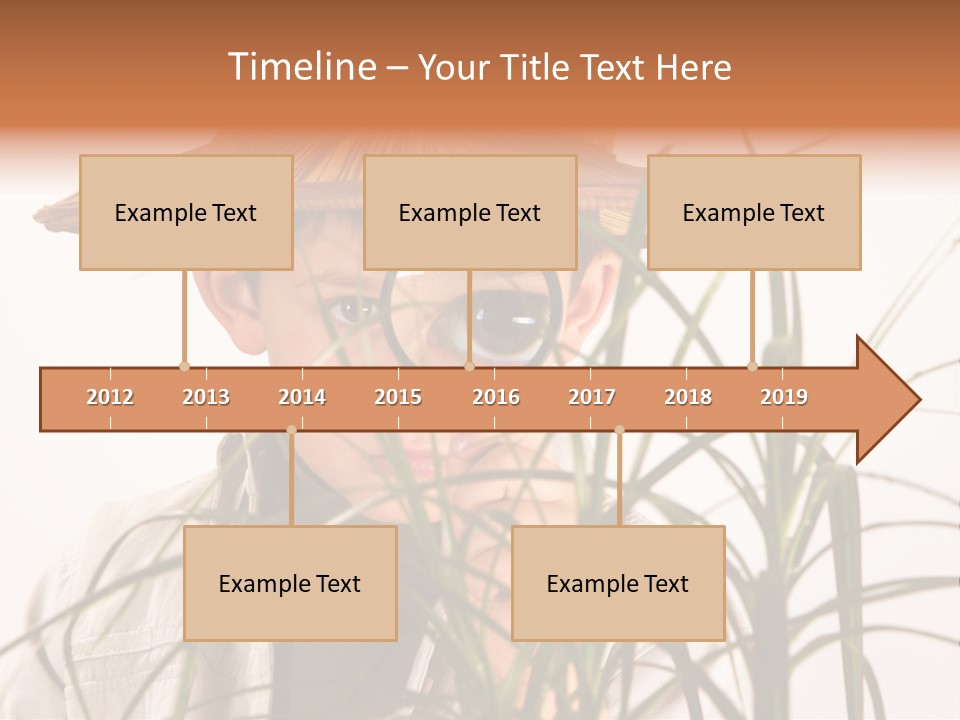 Timeline – Your Title Text Here

Example Text

Example Text

Example Text

2012 2013 2014 2015 2016 2017 2018 2019

Example Text

Example Text